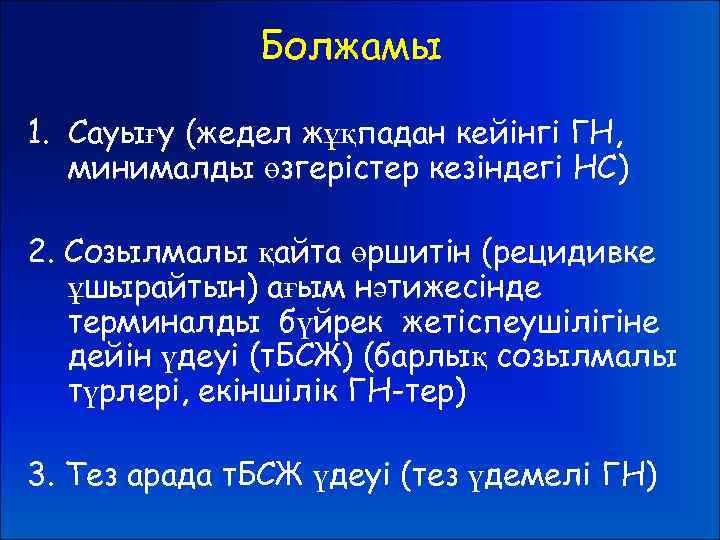 Болжамы

1. Сауығу (жедел жұқпадан кейінгі ГН, минималды өзгерістер кезіндегі НС)

2. Созылмалы қайта өршитін (рецидивке ұшырайтын) ағым нәтижесінде терминалды бүйрек жетіспеушілігіне дейін үдеуі (тБСЖ) (барлық созылмалы түрлері, екіншілік ГН-тер)

3. Тез арада тБСЖ үдеуі (тез үдемелі ГН)